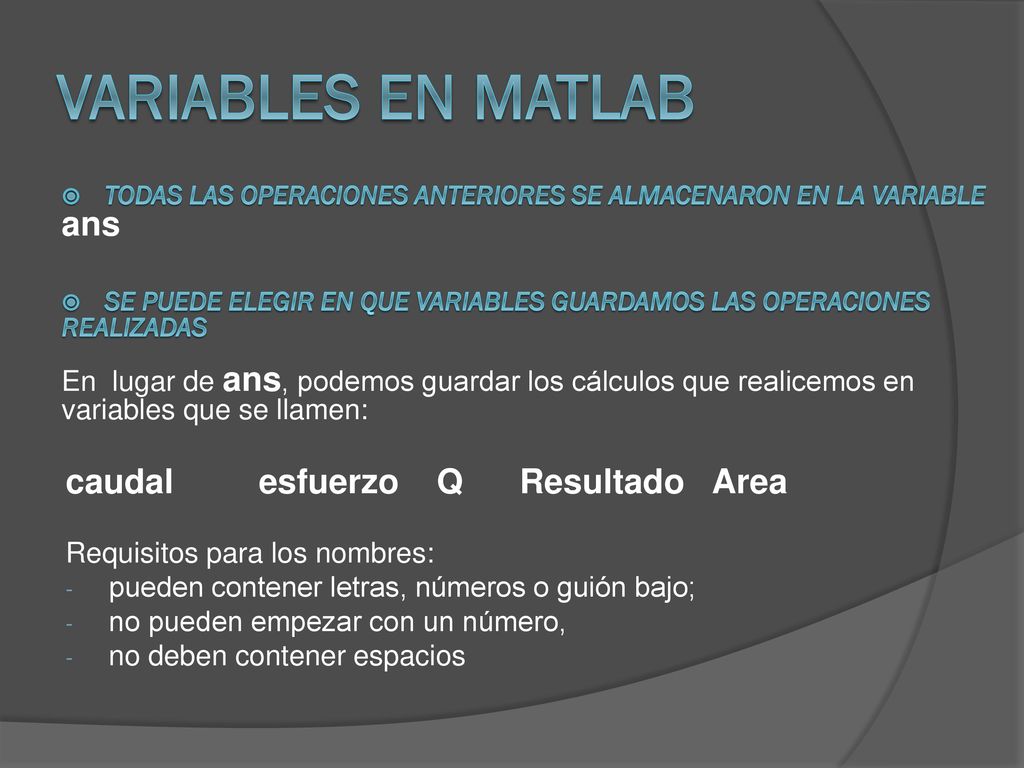 VARIABLES EN MATLAB

TODAS LAS OPERACIONES ANTERIORES SE ALMACENARON EN LA VARIABLE ans

SE PUEDE ELEGIR EN QUE VARIABLES GUARDAMOS LAS OPERACIONES REALIZADAS

En lugar de ans, podemos guardar los cálculos que realicemos en variables que se llamen:

caudal esfuerzo Q Resultado Area

Requisitos para los nombres:
- pueden contener letras, números o guión bajo;
- no pueden empezar con un número,
- no deben contener espacios